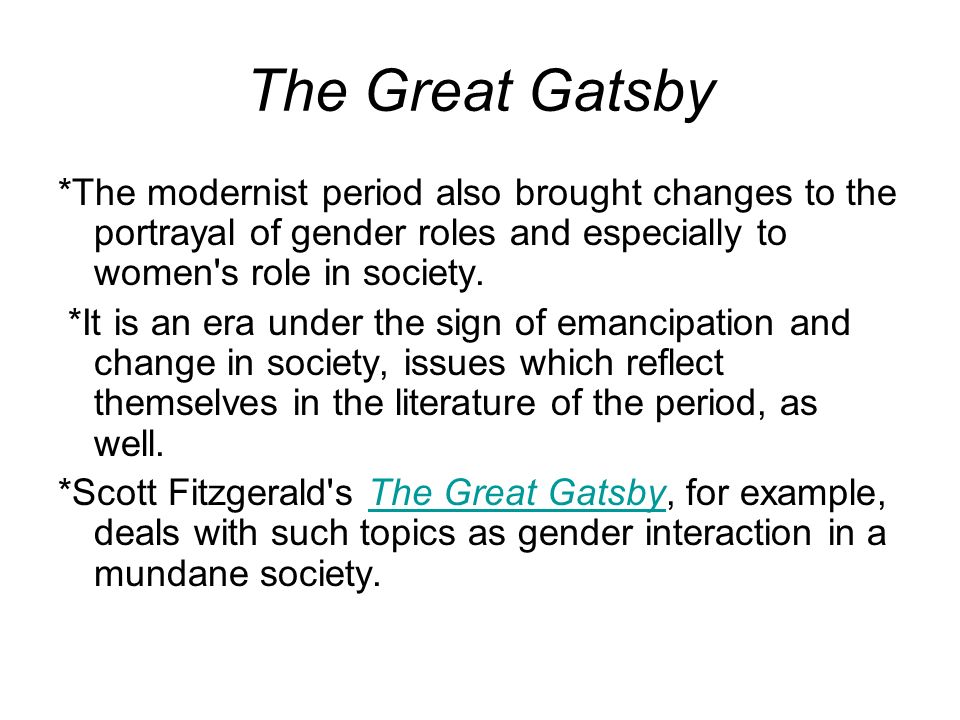 The Great Gatsby

*The modernist period also brought changes to the portrayal of gender roles and especially to women's role in society.

*It is an era under the sign of emancipation and change in society, issues which reflect themselves in the literature of the period, as well.

*Scott Fitzgerald's The Great Gatsby, for example, deals with such topics as gender interaction in a mundane society.